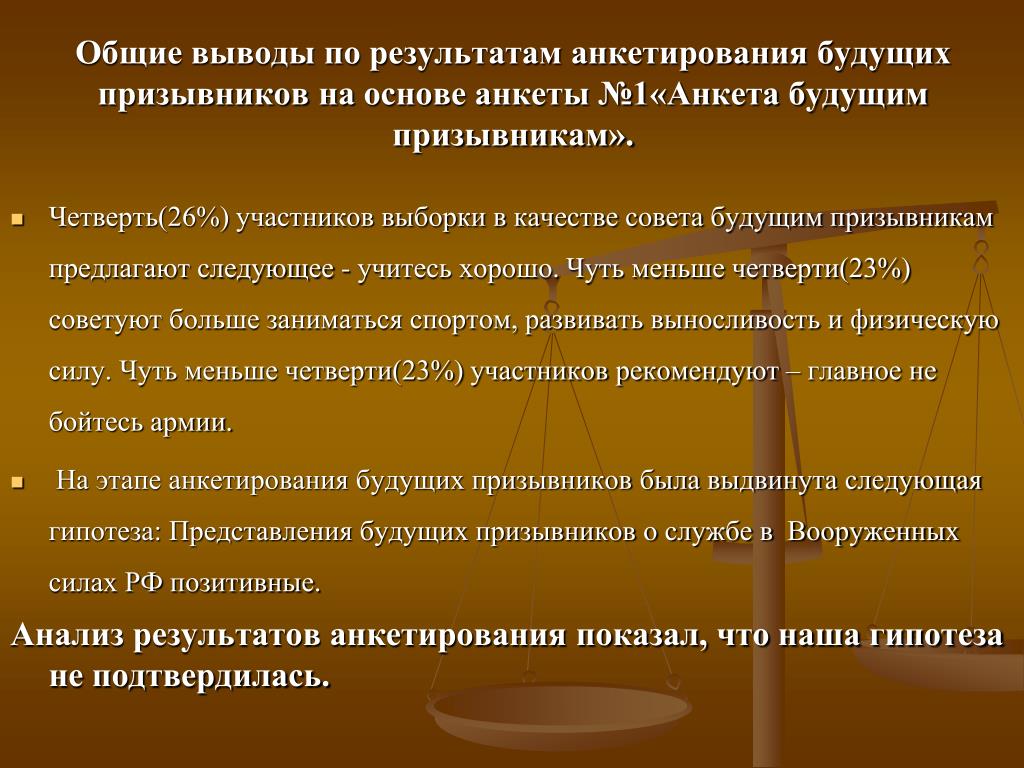 Общие выводы по результатам анкетирования будущих призывников на основе анкеты №1«Анкета будущим призывникам».

Четверть(26%) участников выборки в качестве совета будущим призывникам предлагают следующее - учитесь хорошо. Чуть меньше четверти(23%) советуют больше заниматься спортом, развивать выносливость и физическую силу. Чуть меньше четверти(23%) участников рекомендуют – главное не бойтесь армии.

На этапе анкетирования будущих призывников была выдвинута следующая гипотеза: Представления будущих призывников о службе в Вооруженных силах РФ позитивные.

Анализ результатов анкетирования показал, что наша гипотеза не подтвердилась.